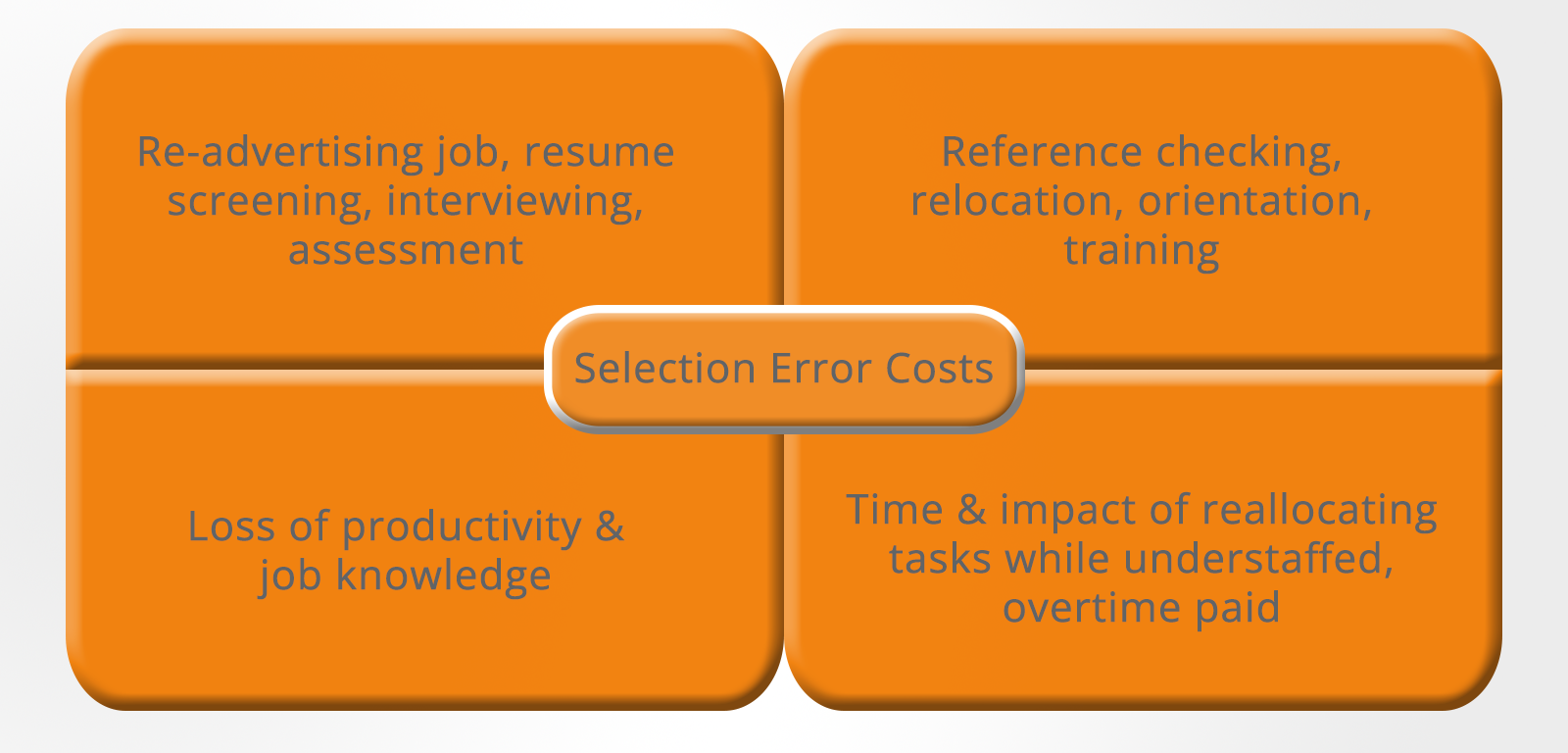 Re-advertising job, resume screening, interviewing, assessment

Reference checking, relocation, orientation, training

Selection Error Costs

Loss of productivity & job knowledge

Time & impact of reallocating tasks while understaffed, overtime paid